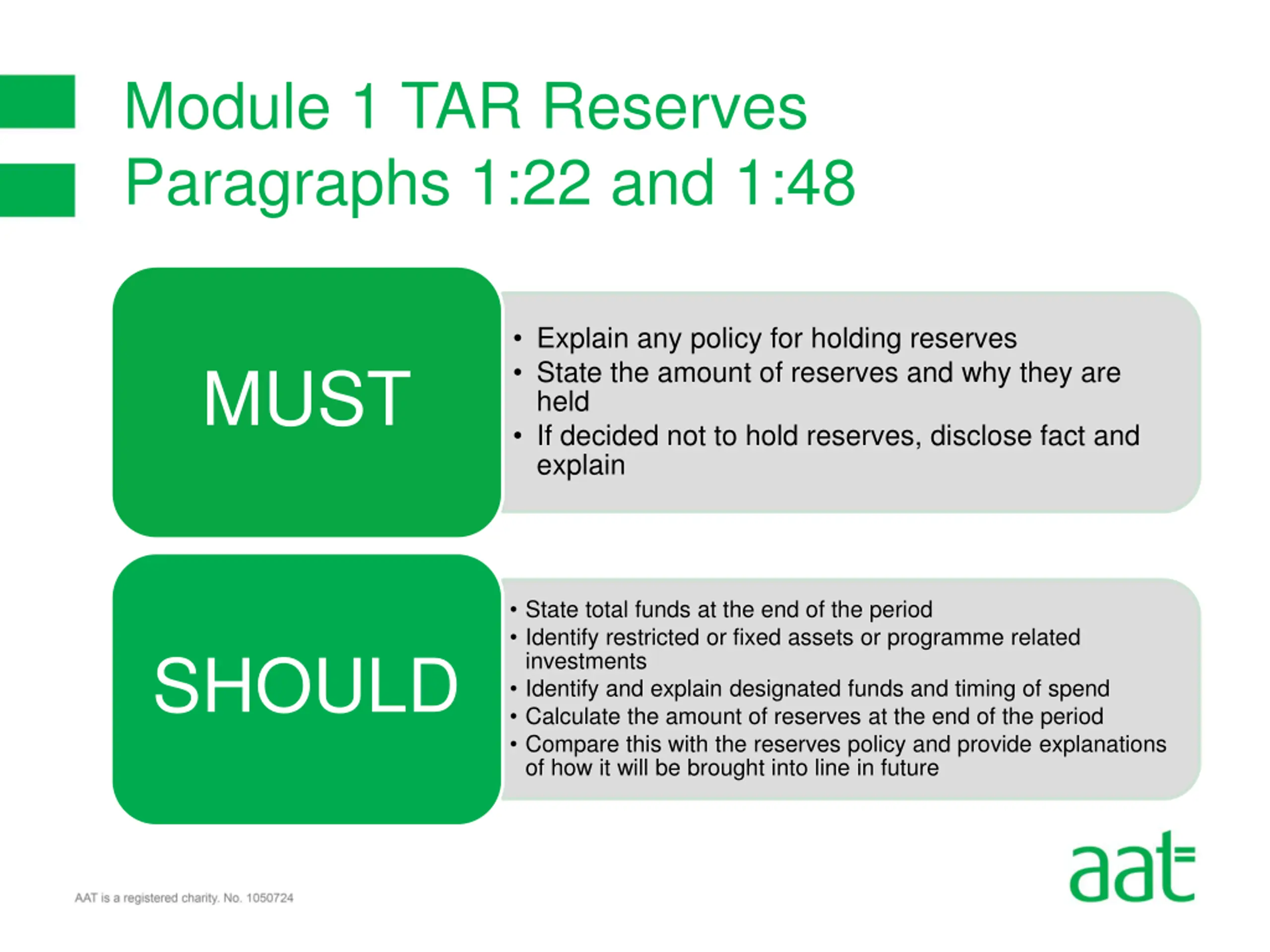 Module 1 TAR Reserves
Paragraphs 1:22 and 1:48

MUST

• Explain any policy for holding reserves
• State the amount of reserves and why they are held
• If decided not to hold reserves, disclose fact and explain

SHOULD

• State total funds at the end of the period
• Identify restricted or fixed assets or programme related investments
• Identify and explain designated funds and timing of spend
• Calculate the amount of reserves at the end of the period
• Compare this with the reserves policy and provide explanations of how it will be brought into line in future

AAT is a registered charity. No. 1050724

aat